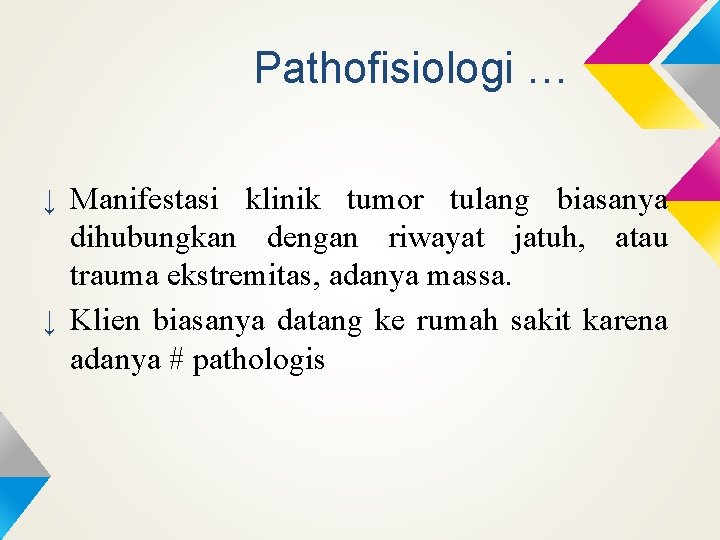 Pathofisiologi …

↓ Manifestasi klinik tumor tulang biasanya dihubungkan dengan riwayat jatuh, atau trauma ekstremitas, adanya massa.

↓ Klien biasanya datang ke rumah sakit karena adanya # pathologis